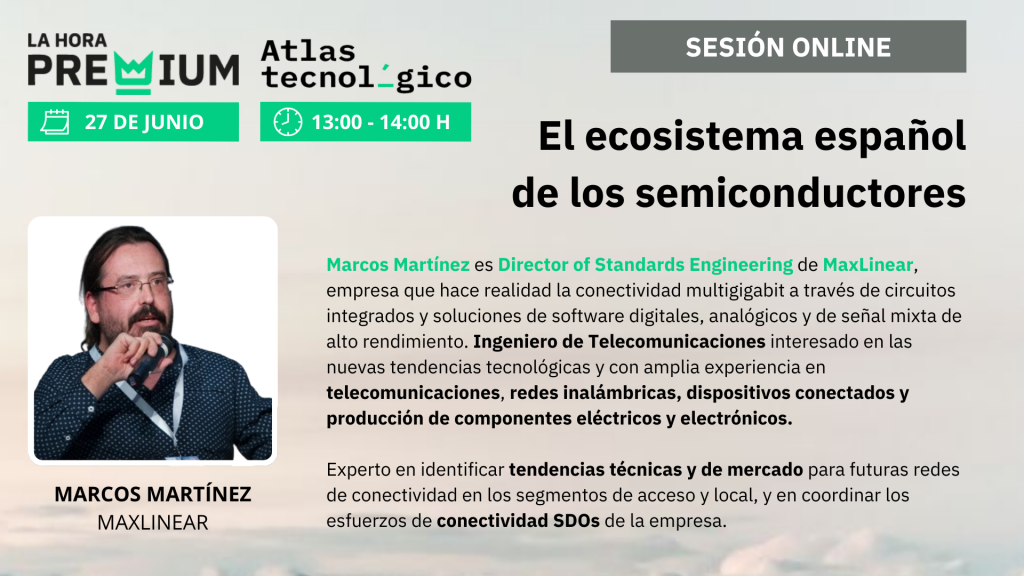 LA HORA PREMIUM

Atlas tecnológico

SESIÓN ONLINE

27 DE JUNIO

13:00 - 14:00 H

El ecosistema español de los semiconductores

Marcos Martínez es Director of Standards Engineering de MaxLinear, empresa que hace realidad la conectividad multigigabit a través de circuitos integrados y soluciones de software digitales, analógicos y de señal mixta de alto rendimiento. Ingeniero de Telecomunicaciones interesado en las nuevas tendencias tecnológicas y con amplia experiencia en telecomunicaciones, redes inalámbricas, dispositivos conectados y producción de componentes eléctricos y electrónicos.

Experto en identificar tendencias técnicas y de mercado para futuras redes de conectividad en los segmentos de acceso y local, y en coordinar los esfuerzos de conectividad SDOs de la empresa.

MARCOS MARTÍNEZ
MAXLINEAR